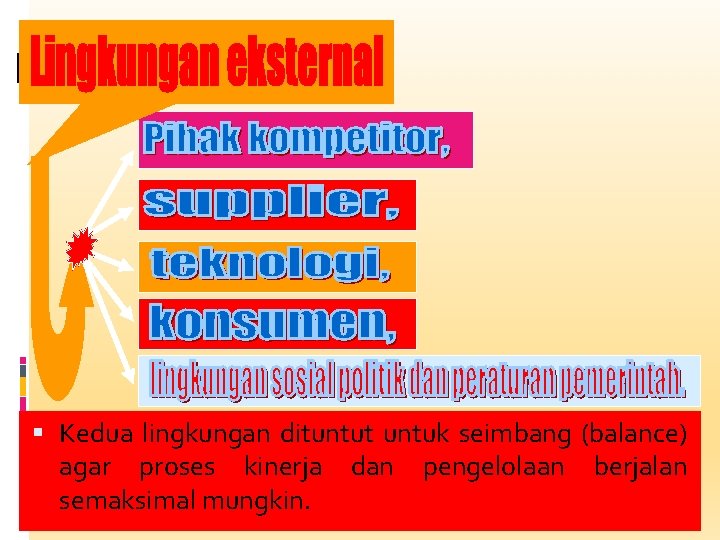 Lingkungan eksternal

Pihak kompetitor,

supplier,

teknologi,

konsumen,

lingkungan sosial politik dan peraturan pemerintah.

▪ Kedua lingkungan dituntut untuk seimbang (balance) agar proses kinerja dan pengelolaan berjalan semaksimal mungkin.